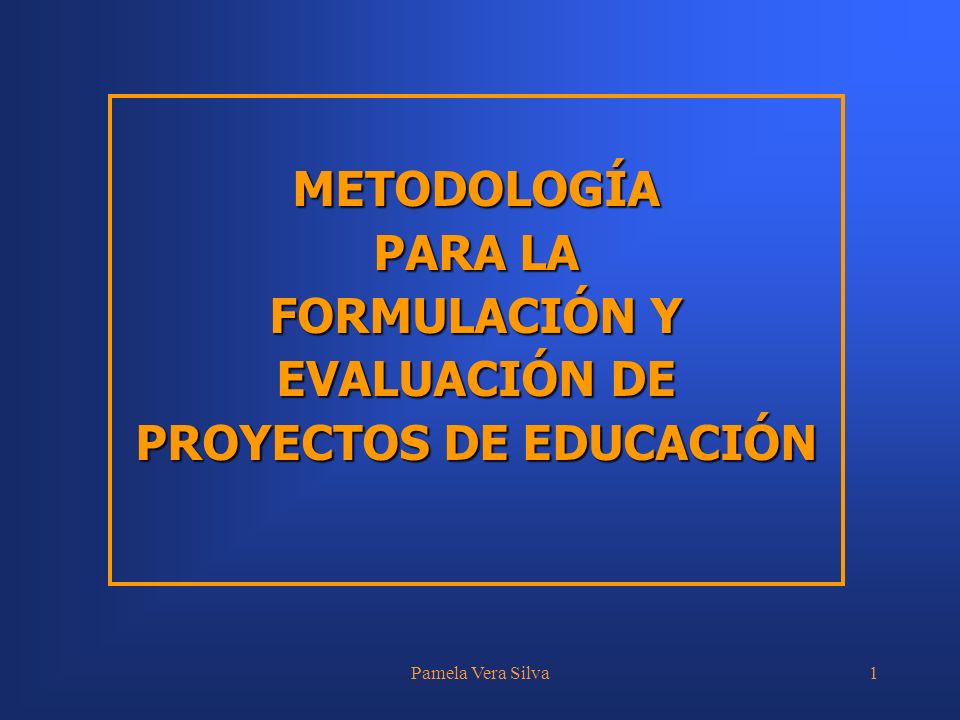 METODOLOGÍA
PARA LA
FORMULACIÓN Y
EVALUACIÓN DE
PROYECTOS DE EDUCACIÓN

Pamela Vera Silva

1